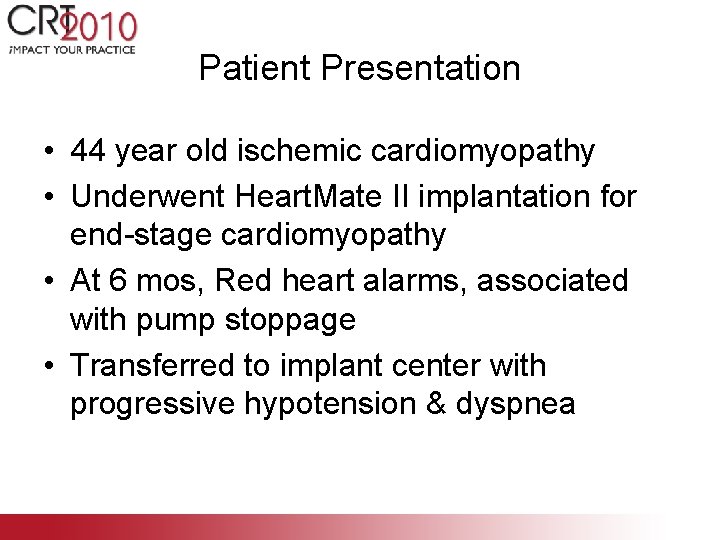 CRT 2010
iMPACT YOUR PRACTICE

Patient Presentation

• 44 year old ischemic cardiomyopathy
• Underwent HeartMate II implantation for end-stage cardiomyopathy
• At 6 mos, Red heart alarms, associated with pump stoppage
• Transferred to implant center with progressive hypotension & dyspnea